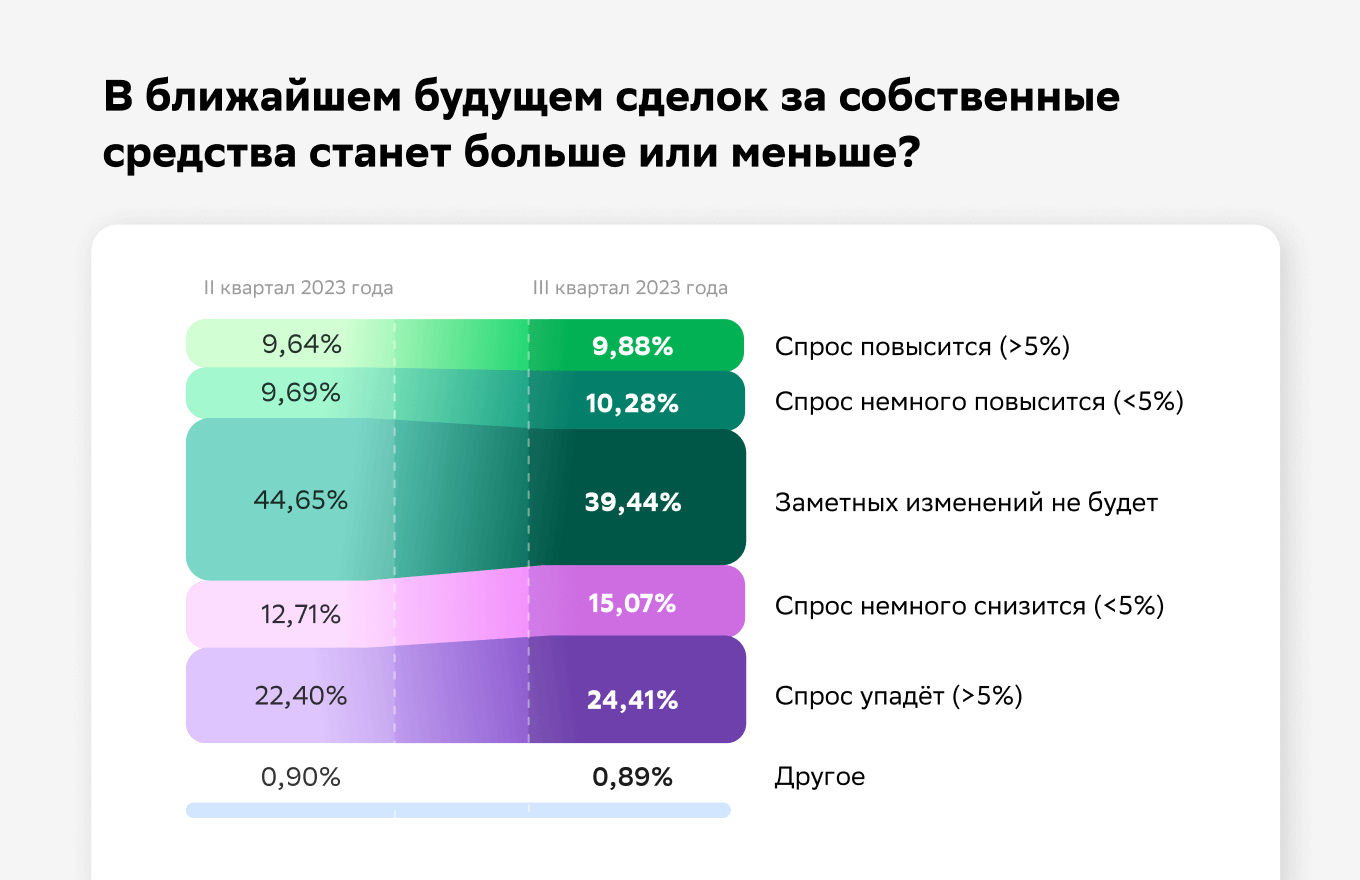 В ближайшем будущем сделок за собственные средства станет больше или меньше?

| II квартал 2023 года | III квартал 2023 года | |
|---|---|---|
| 9,64% | 9,88% | Спрос повысится (>5%) |
| 9,69% | 10,28% | Спрос немного повысится (<5%) |
| 44,65% | 39,44% | Заметных изменений не будет |
| 12,71% | 15,07% | Спрос немного снизится (<5%) |
| 22,40% | 24,41% | Спрос упадёт (>5%) |
| 0,90% | 0,89% | Другое |